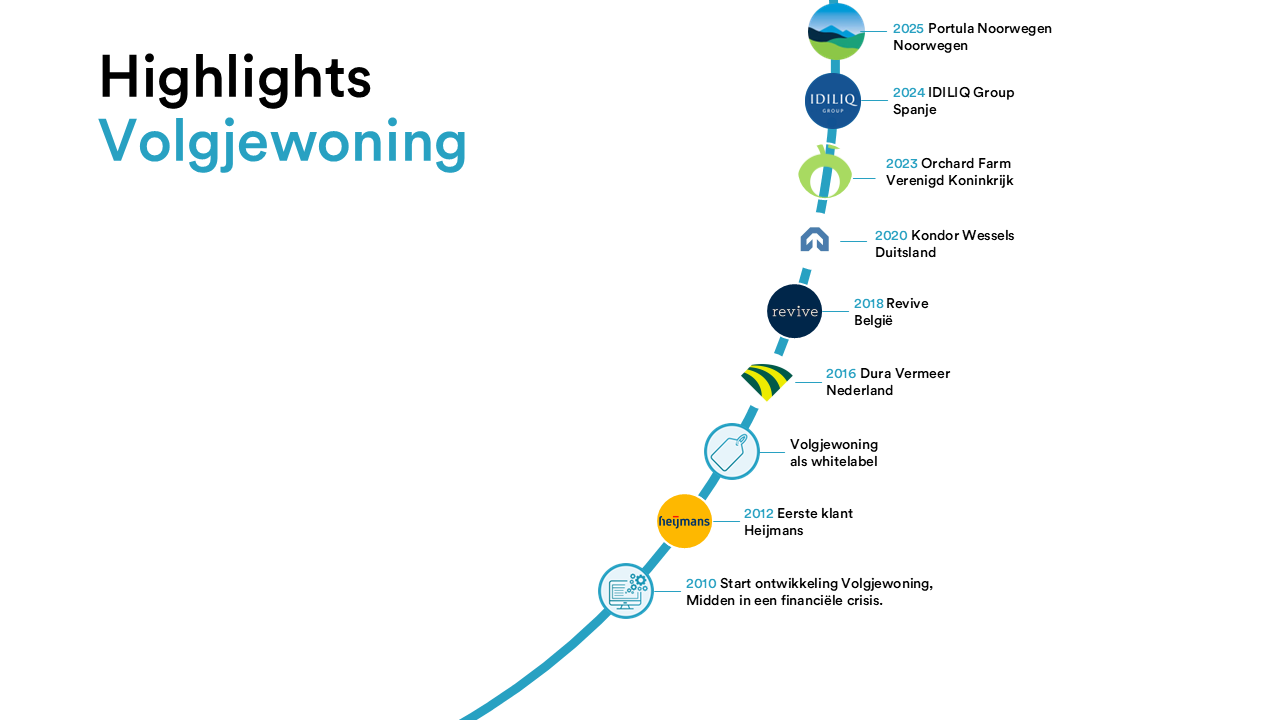 Highlights
Volgjewoning

2025 Portula Noorwegen
Noorwegen

IDILIQ GROUP
2024 IDILIQ Group
Spanje

2023 Orchard Farm
Verenigd Koninkrijk

2020 Kondor Wessels
Duitsland

revive
2018 Revive
België

2016 Dura Vermeer
Nederland

Volgjewoning
als whitelabel

heijmans
2012 Eerste klant
Heijmans

2010 Start ontwikkeling Volgjewoning,
Midden in een financiële crisis.